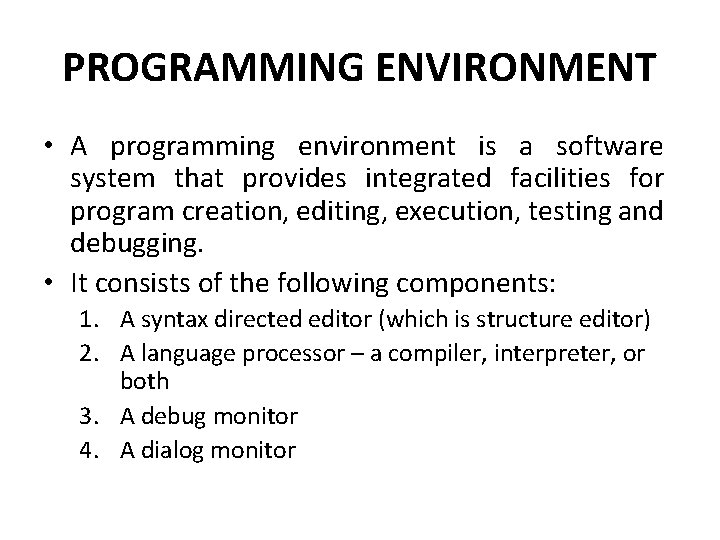 PROGRAMMING ENVIRONMENT

• A programming environment is a software system that provides integrated facilities for program creation, editing, execution, testing and debugging.
• It consists of the following components:
1. A syntax directed editor (which is structure editor)
2. A language processor – a compiler, interpreter, or both
3. A debug monitor
4. A dialog monitor